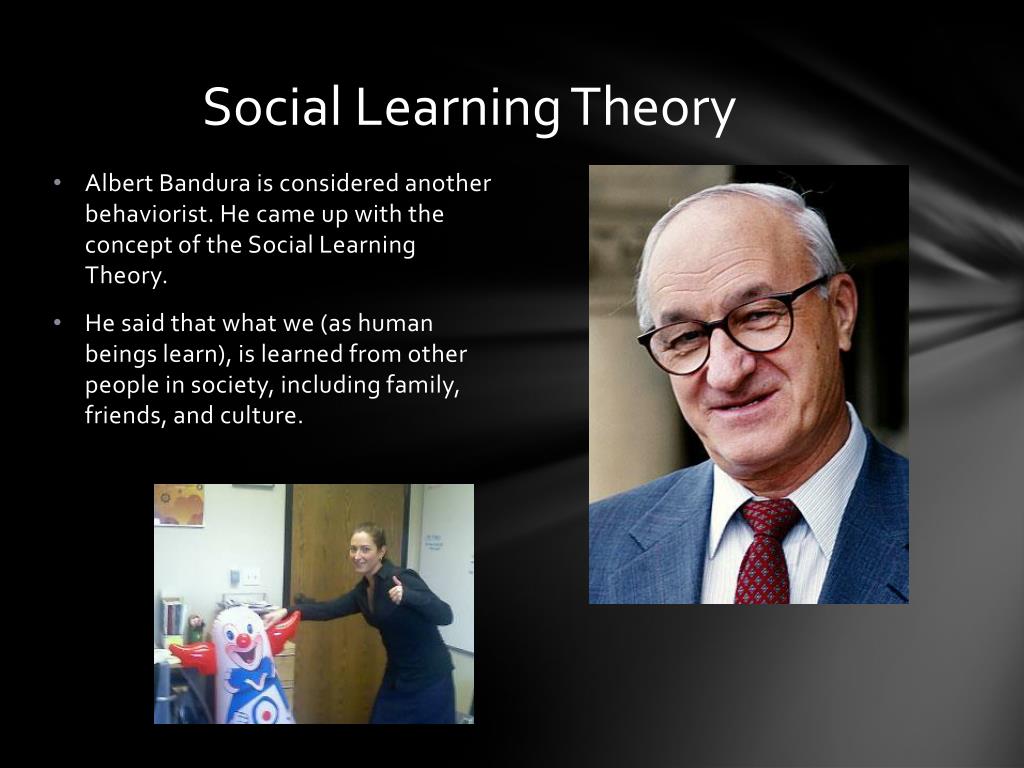 Social Learning Theory

• Albert Bandura is considered another behaviorist. He came up with the concept of the Social Learning Theory.

• He said that what we (as human beings learn), is learned from other people in society, including family, friends, and culture.